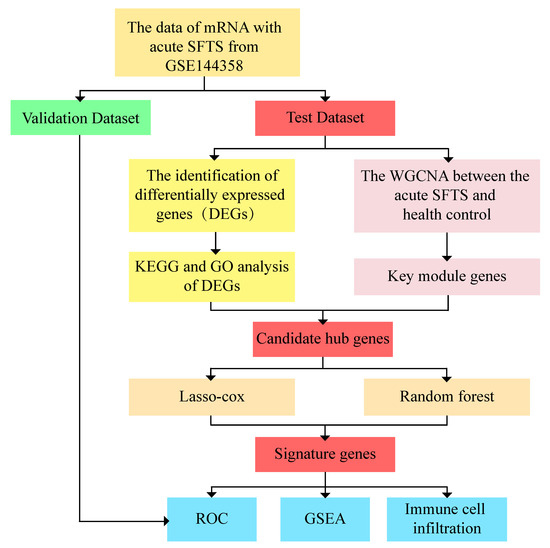 The data of mRNA with acute SFTS from GSE144358

Validation Dataset

Test Dataset

The identification of differentially expressed genes（DEGs）

The WGCNA between the acute SFTS and health control

KEGG and GO analysis of DEGs

Key module genes

Candidate hub genes

Lasso-cox

Random forest

Signature genes

ROC

GSEA

Immune cell infiltration